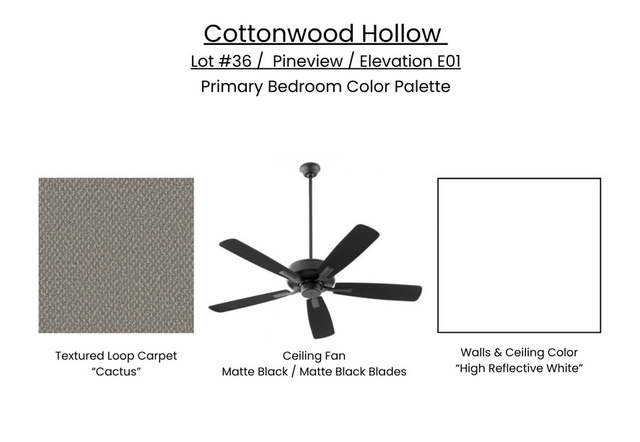 Cottonwood Hollow
Lot #36 / Pineview / Elevation E01
Primary Bedroom Color Palette

Textured Loop Carpet
“Cactus”

Ceiling Fan
Matte Black / Matte Black Blades

Walls & Ceiling Color
“High Reflective White”